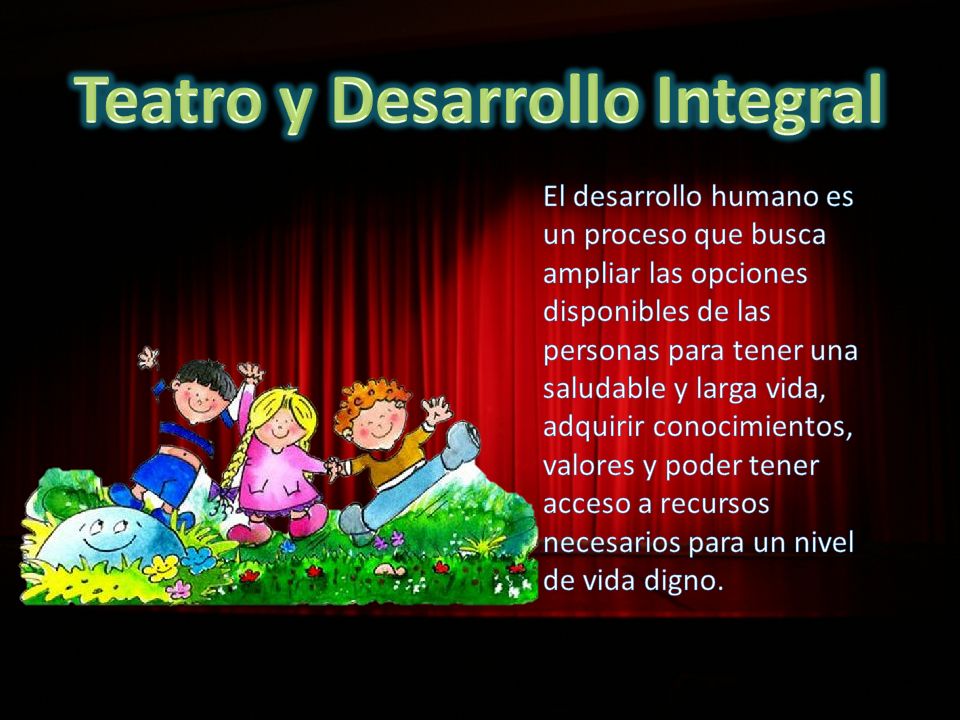 Teatro y Desarrollo Integral

El desarrollo humano es un proceso que busca ampliar las opciones disponibles de las personas para tener una saludable y larga vida, adquirir conocimientos, valores y poder tener acceso a recursos necesarios para un nivel de vida digno.